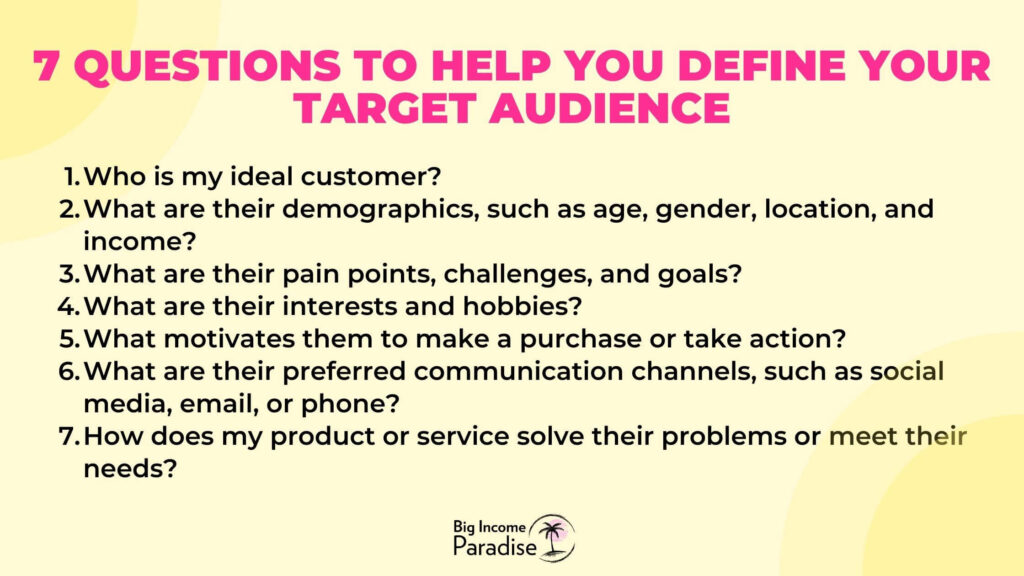 7 QUESTIONS TO HELP YOU DEFINE YOUR TARGET AUDIENCE

1. Who is my ideal customer?
2. What are their demographics, such as age, gender, location, and income?
3. What are their pain points, challenges, and goals?
4. What are their interests and hobbies?
5. What motivates them to make a purchase or take action?
6. What are their preferred communication channels, such as social media, email, or phone?
7. How does my product or service solve their problems or meet their needs?

Big Income Paradise